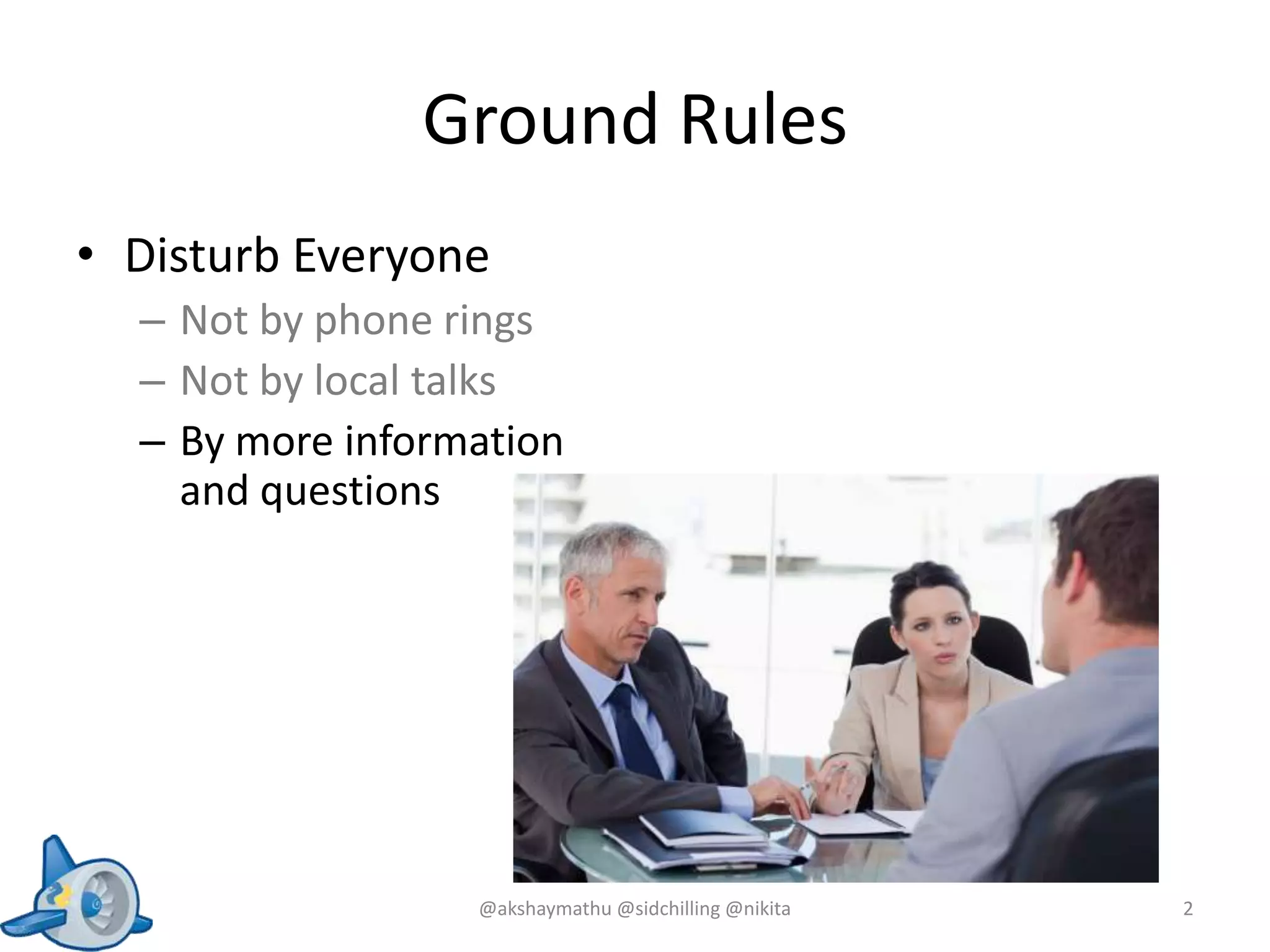 Ground Rules

• Disturb Everyone
– Not by phone rings
– Not by local talks
– By more information and questions

@akshaymathu @sidchilling @nikita

2